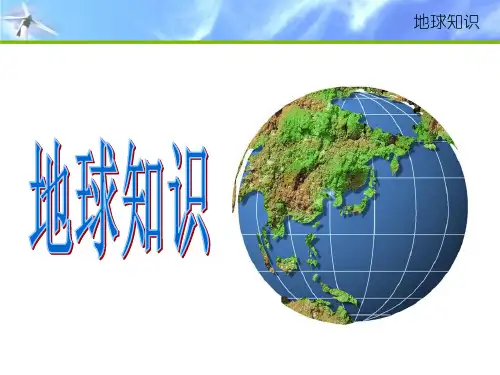 地球知识

地球知识